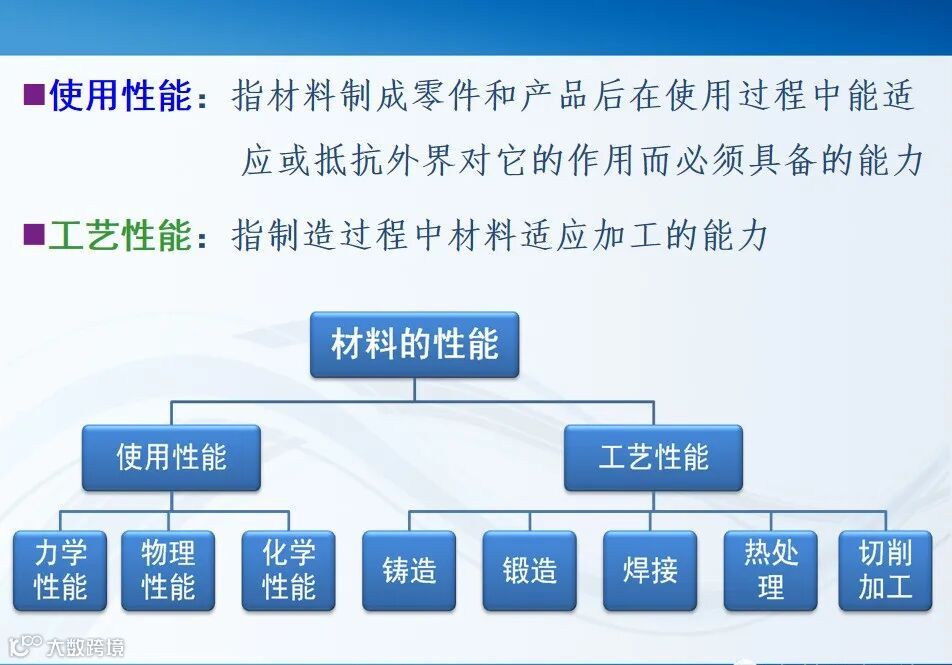 ■使用性能：指材料制成零件和产品后在使用过程中能适应或抵抗外界对它的作用而必须具备的能力

■工艺性能：指制造过程中材料适应加工的能力

材料的性能

使用性能

工艺性能

力学性能

物理性能

化学性能

铸造

锻造

焊接

热处理

切削加工

大数跨境